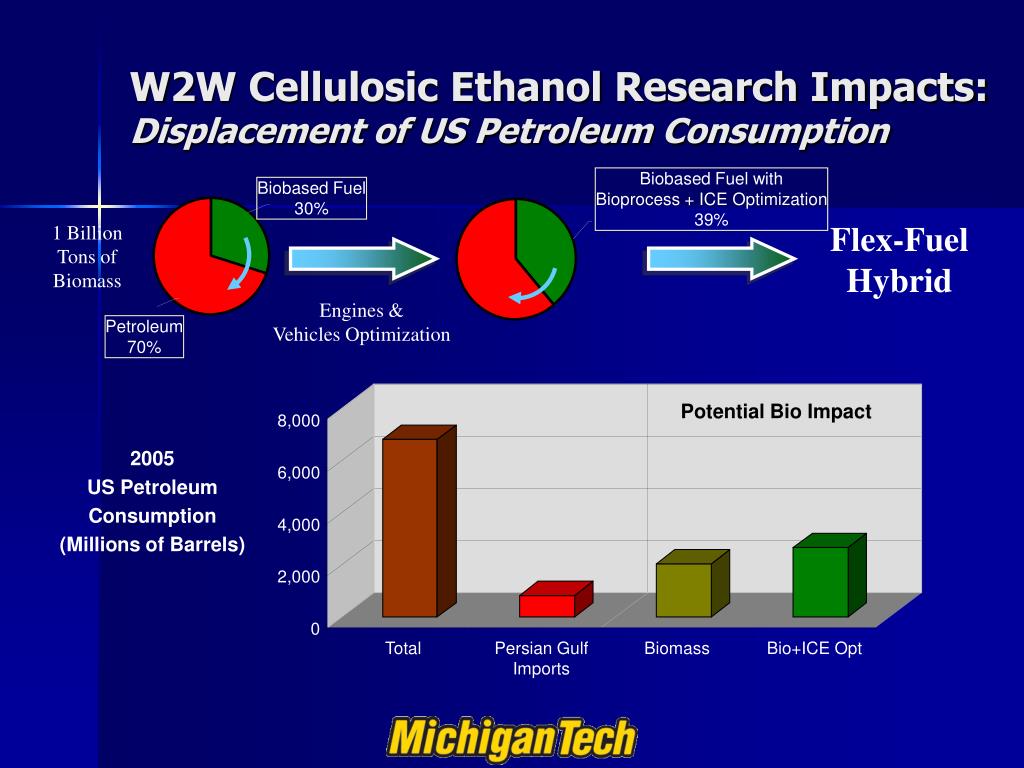 W2W Cellulosic Ethanol Research Impacts:
Displacement of US Petroleum Consumption

1 Billion Tons of Biomass

Biobased Fuel 30%

Petroleum 70%

Engines & Vehicles Optimization

Biobased Fuel with Bioprocess + ICE Optimization 39%

Flex-Fuel Hybrid

2005
US Petroleum
Consumption
(Millions of Barrels)

Potential Bio Impact

8,000
6,000
4,000
2,000
0

Total
Persian Gulf Imports
Biomass
Bio+ICE Opt

MichiganTech